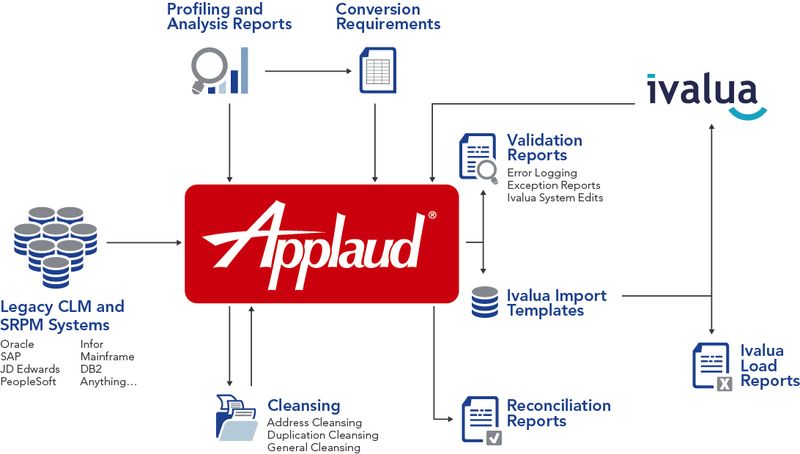 Profiling and Analysis Reports

Conversion Requirements

ivalua

Validation Reports
Error Logging
Exception Reports
Ivalua System Edits

Applaud®

Legacy CLM and SRPM Systems
Oracle
SAP
JD Edwards
PeopleSoft
Infor
Mainframe
DB2
Anything...

Ivalua Import Templates

Ivalua Load Reports

Cleansing
Address Cleansing
Duplication Cleansing
General Cleansing

Reconciliation Reports